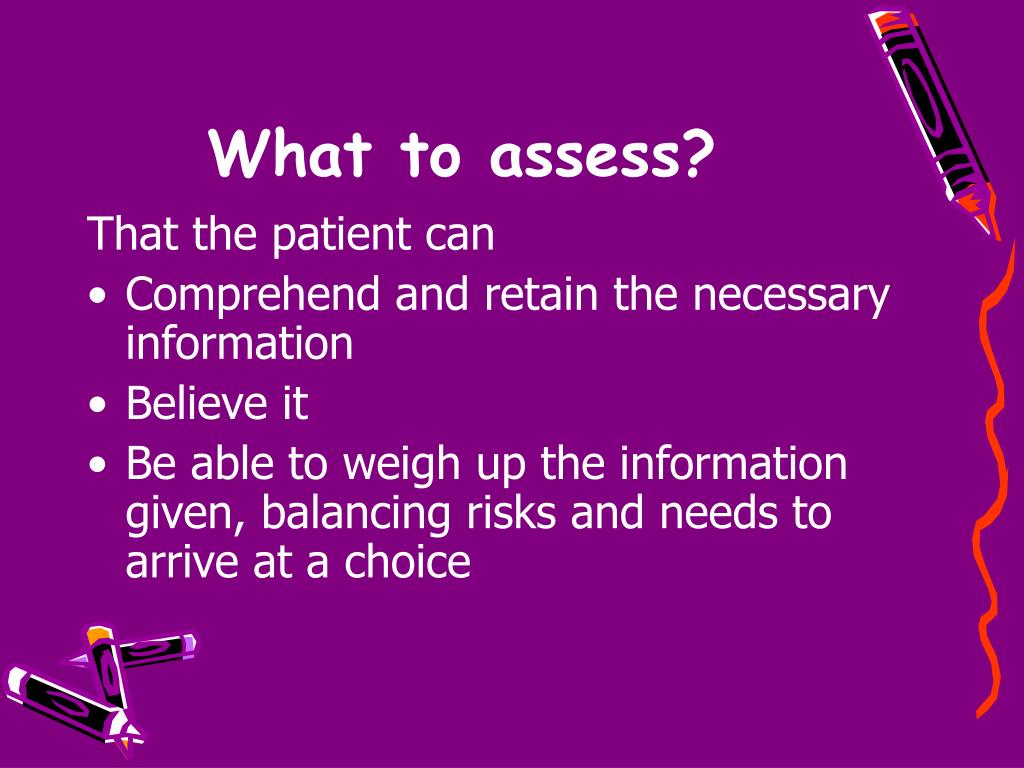 What to assess?

That the patient can

• Comprehend and retain the necessary information
• Believe it
• Be able to weigh up the information given, balancing risks and needs to arrive at a choice